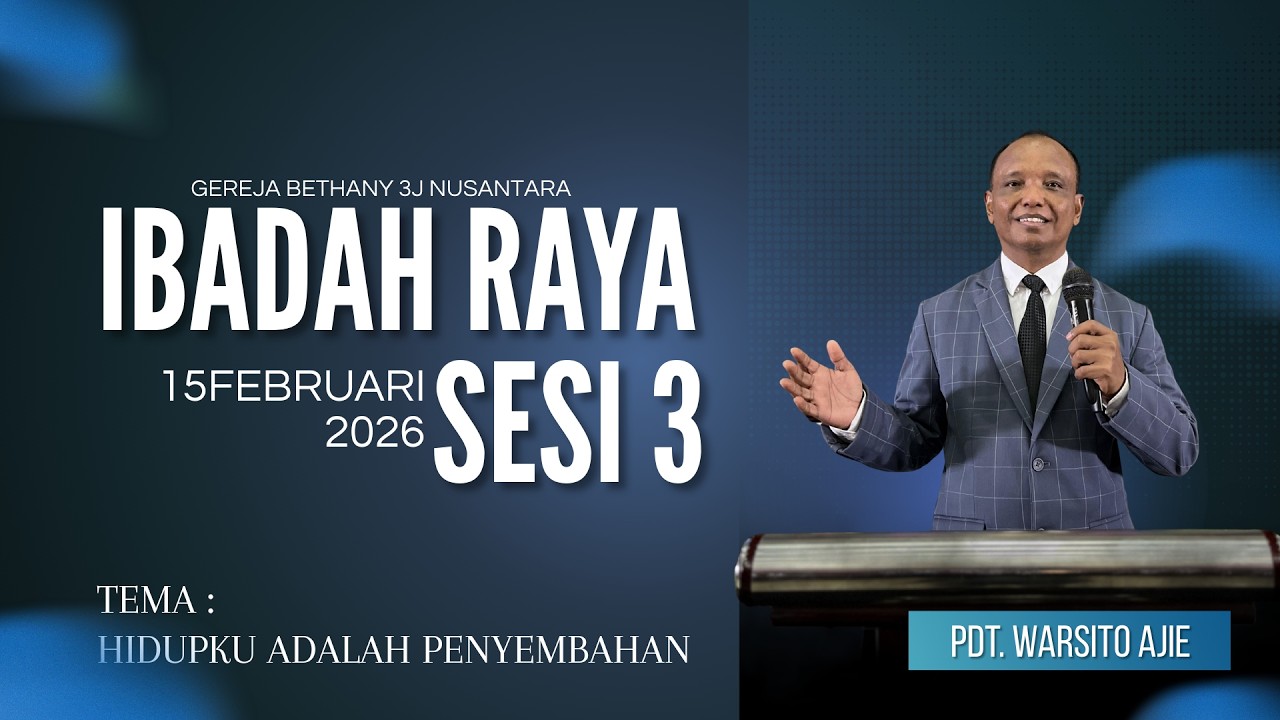 GEREJA BETHANY 3J NUSANTARA

IBADAH RAYA

15FEBRUARI 2026

SESI 3

TEMA :

HIDUPKU ADALAH PENYEMBAHAN

PDT. WARSITO AJIE